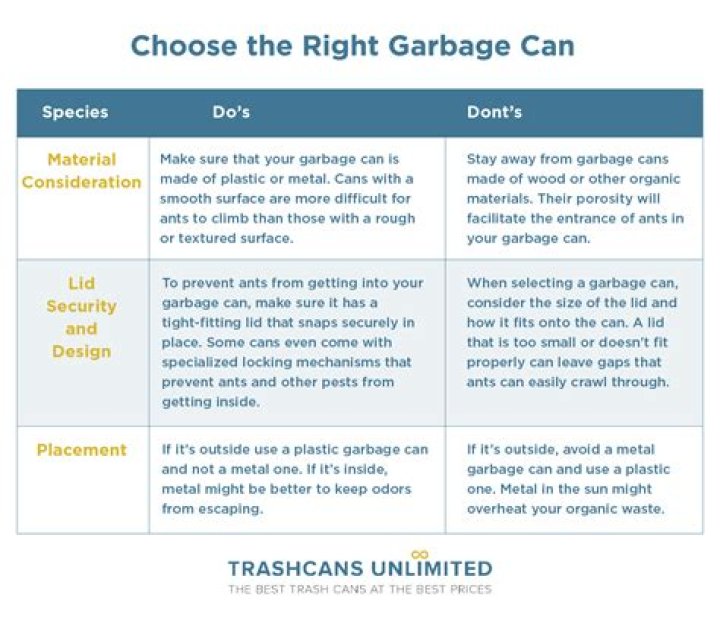 Choose the Right Garbage Can

| Species | Do's | Dont's |
|---|---|---|
| Material Consideration | Make sure that your garbage can is made of plastic or metal. Cans with a smooth surface are more difficult for ants to climb than those with a rough or textured surface. | Stay away from garbage cans made of wood or other organic materials. Their porosity will facilitate the entrance of ants in your garbage can. |
| Lid Security and Design | To prevent ants from getting into your garbage can, make sure it has a tight-fitting lid that snaps securely in place. Some cans even come with specialized locking mechanisms that prevent ants and other pests from getting inside. | When selecting a garbage can, consider the size of the lid and how it fits onto the can. A lid that is too small or doesn't fit properly can leave gaps that ants can easily crawl through. |
| Placement | If it's outside use a plastic garbage can and not a metal one. If it's inside, metal might be better to keep odors from escaping. | If it's outside, avoid a metal garbage can and use a plastic one. Metal in the sun might overheat your organic waste. |

TRASHCANS UNLIMITED
THE BEST TRASH CANS AT THE BEST PRICES